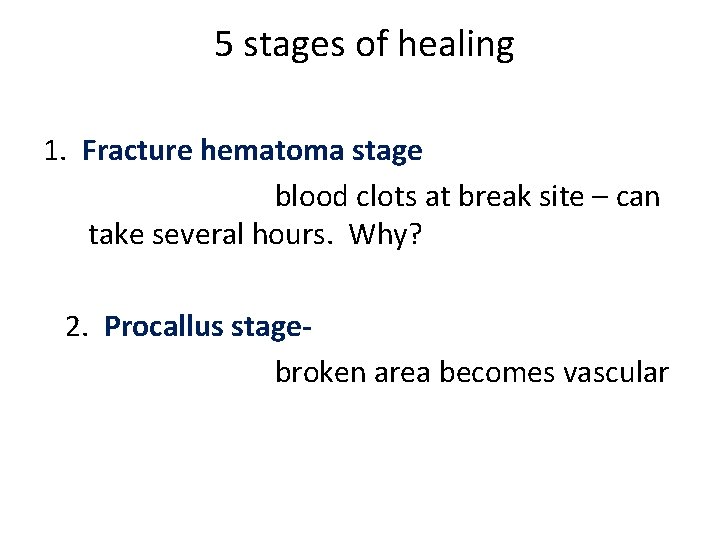 5 stages of healing

1. Fracture hematoma stage

blood clots at break site – can take several hours. Why?

2. Procallus stage-

broken area becomes vascular